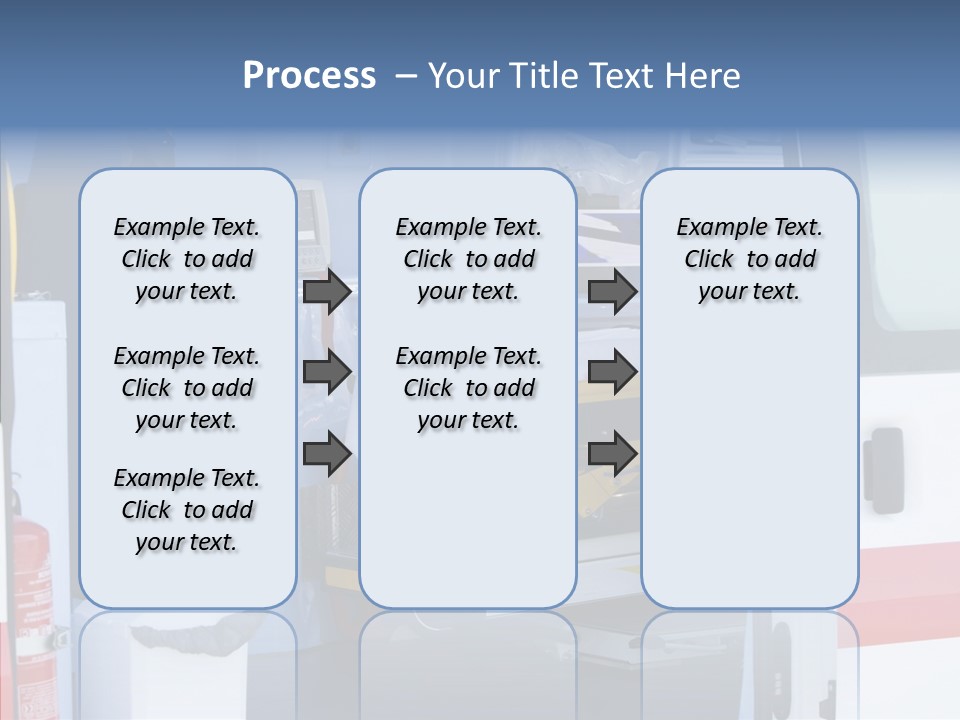 Process – Your Title Text Here

Example Text. Click to add your text.

Example Text. Click to add your text.

Example Text. Click to add your text.

Example Text. Click to add your text.

Example Text. Click to add your text.

Example Text. Click to add your text.